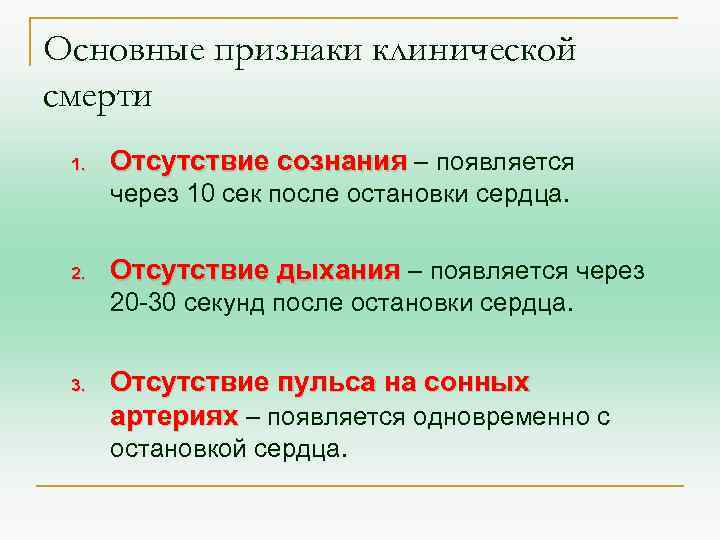 Основные признаки клинической смерти

1. Отсутствие сознания – появляется через 10 сек после остановки сердца.

2. Отсутствие дыхания – появляется через 20-30 секунд после остановки сердца.

3. Отсутствие пульса на сонных артериях – появляется одновременно с остановкой сердца.